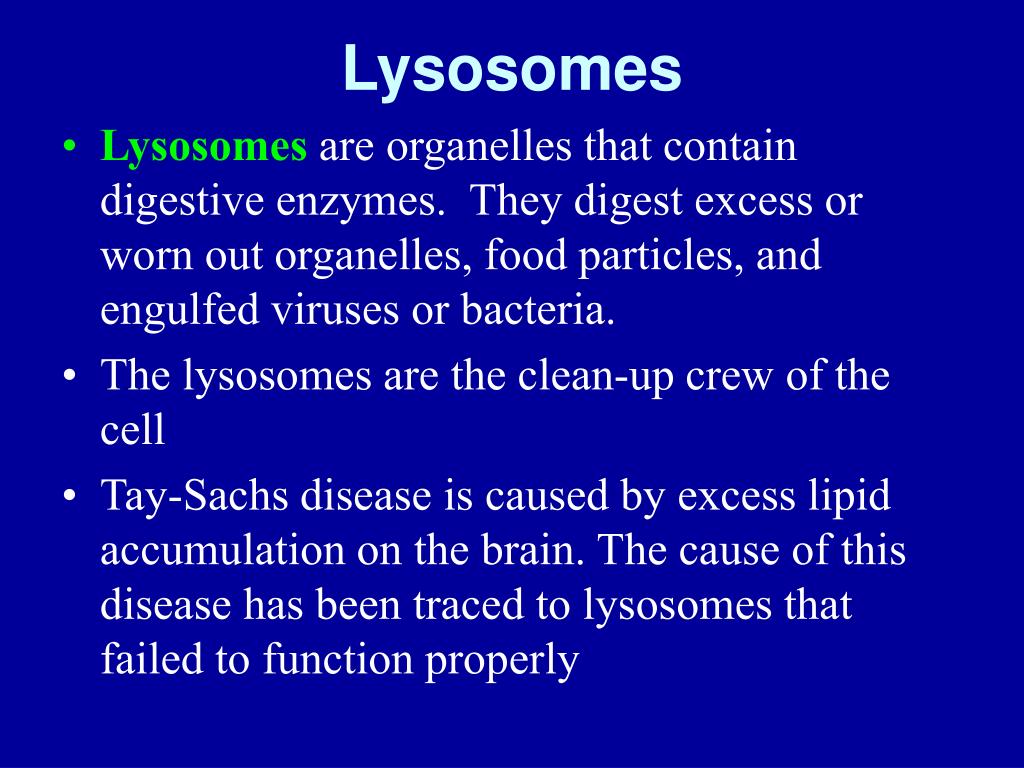 Lysosomes

• Lysosomes are organelles that contain digestive enzymes. They digest excess or worn out organelles, food particles, and engulfed viruses or bacteria.

• The lysosomes are the clean-up crew of the cell

• Tay-Sachs disease is caused by excess lipid accumulation on the brain. The cause of this disease has been traced to lysosomes that failed to function properly